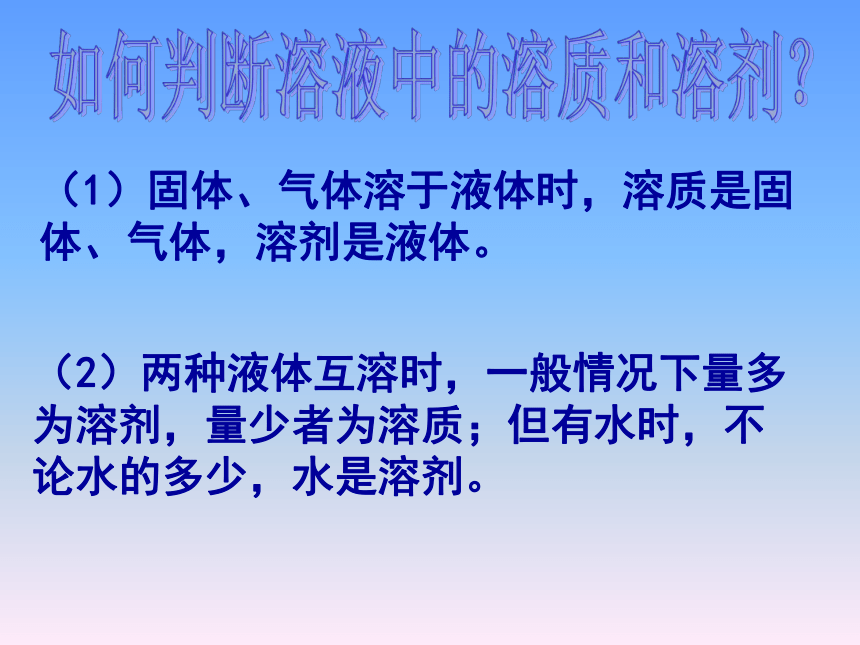 如何判断溶液中的溶质和溶剂？

（1）固体、气体溶于液体时，溶质是固体、气体，溶剂是液体。

（2）两种液体互溶时，一般情况下量多为溶剂，量少者为溶质；但有水时，不论水的多少，水是溶剂。